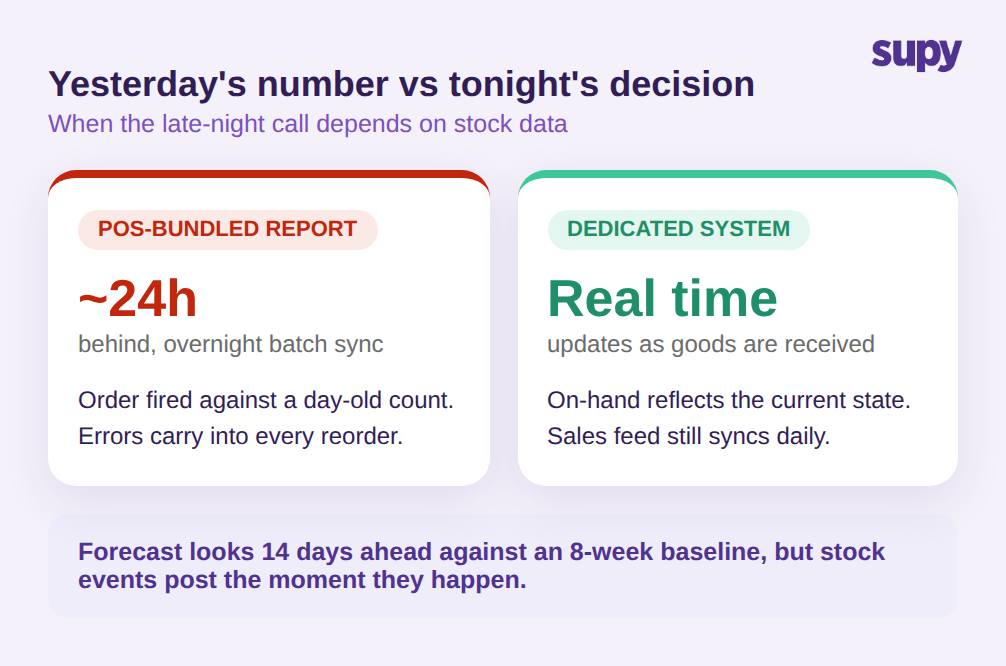 supy

Yesterday's number vs tonight's decision
When the late-night call depends on stock data

POS-BUNDLED REPORT
~24h
behind, overnight batch sync
Order fired against a day-old count. Errors carry into every reorder.

DEDICATED SYSTEM
Real time
updates as goods are received
On-hand reflects the current state. Sales feed still syncs daily.

Forecast looks 14 days ahead against an 8-week baseline, but stock events post the moment they happen.